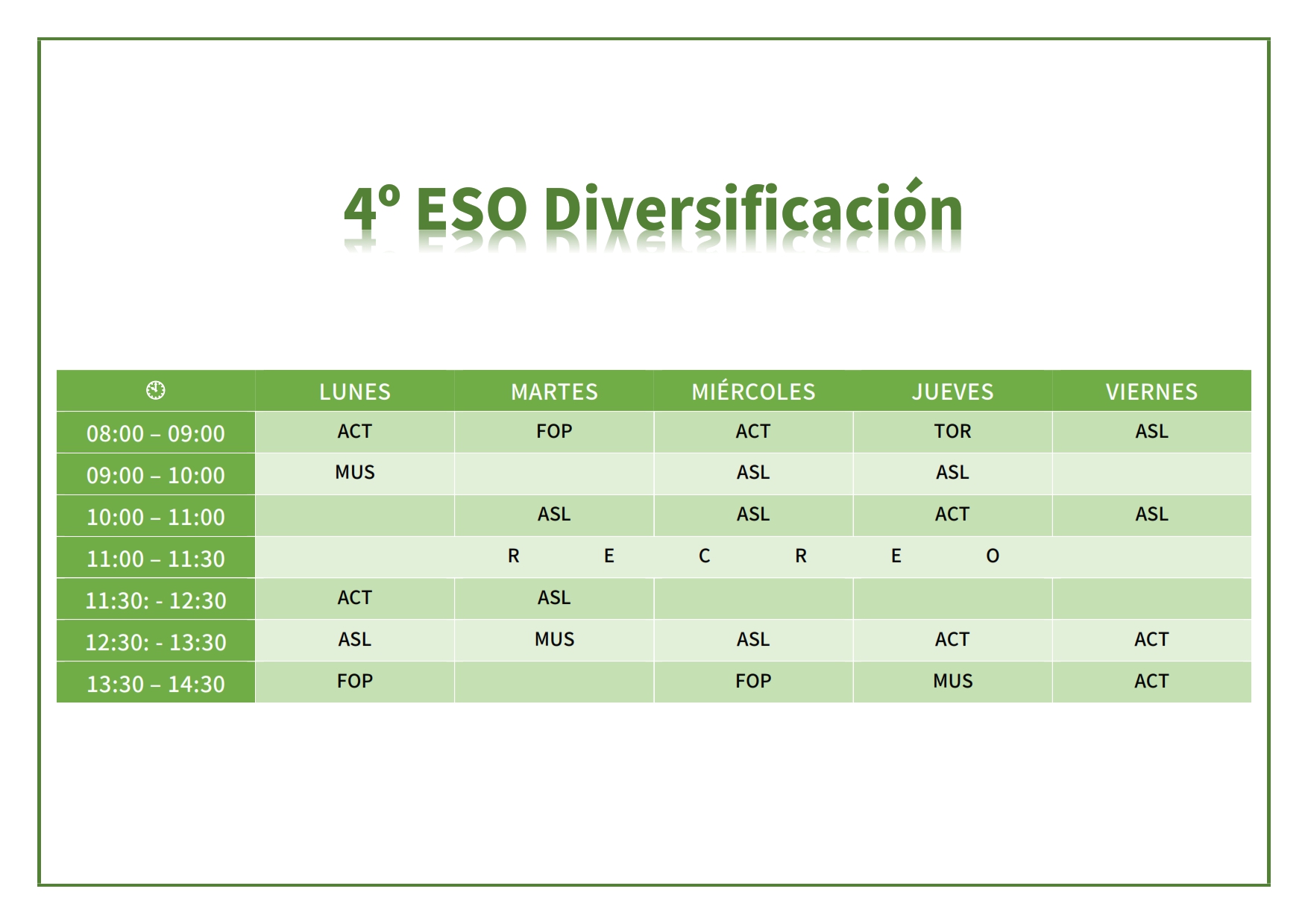 4º ESO Diversificación

| | LUNES | MARTES | MIÉRCOLES | JUEVES | VIERNES |
|---|---|---|---|---|---|
| 08:00 – 09:00 | ACT | FOP | ACT | TOR | ASL |
| 09:00 – 10:00 | MUS | | ASL | ASL | |
| 10:00 – 11:00 | | ASL | ASL | ACT | ASL |
| 11:00 – 11:30 | R E C R E O | | | | |
| 11:30: - 12:30 | ACT | ASL | | | |
| 12:30: - 13:30 | ASL | MUS | ASL | ACT | ACT |
| 13:30 – 14:30 | FOP | | FOP | MUS | ACT |